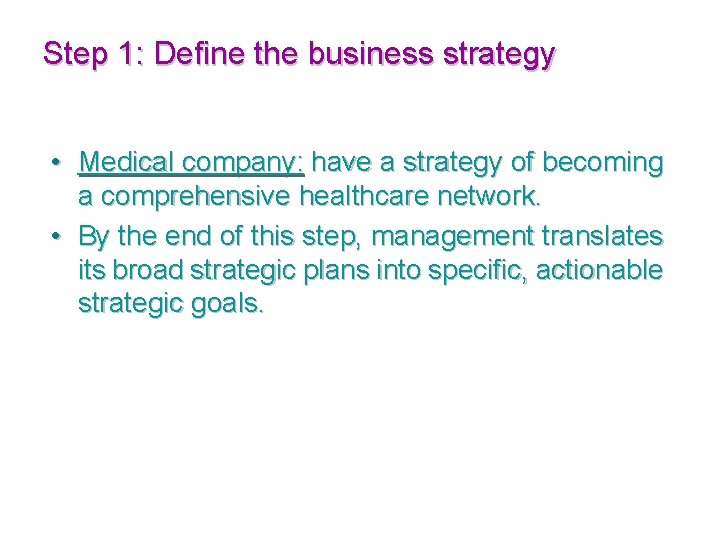 Step 1: Define the business strategy

• Medical company: have a strategy of becoming a comprehensive healthcare network.
• By the end of this step, management translates its broad strategic plans into specific, actionable strategic goals.